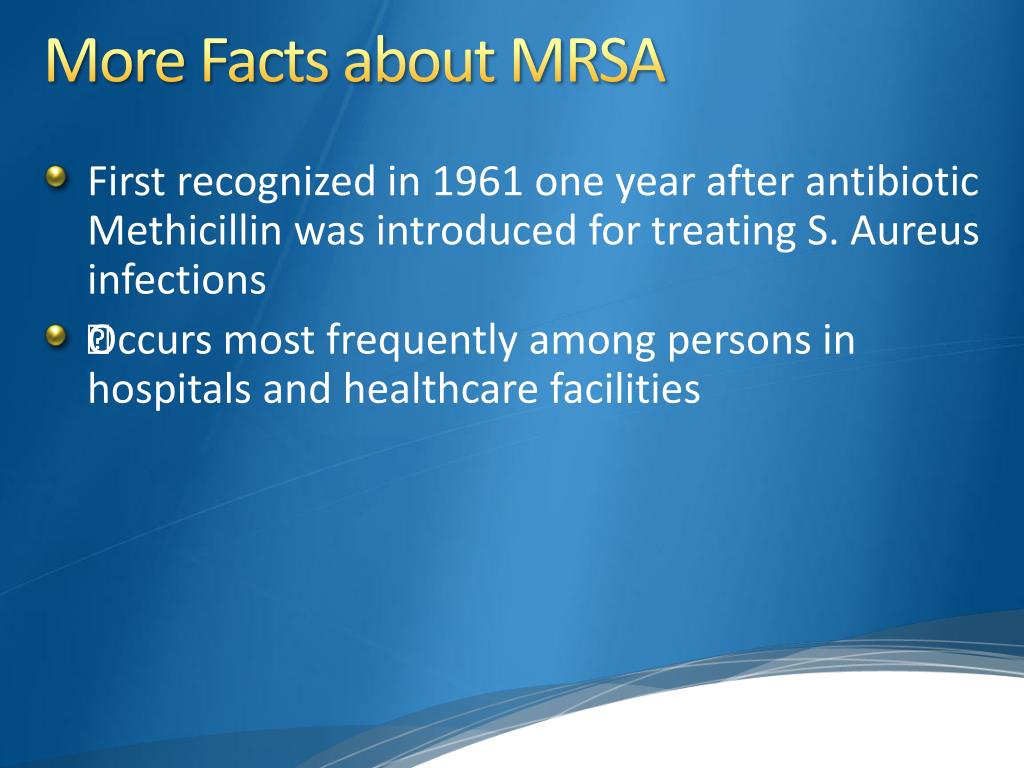 More Facts about MRSA

First recognized in 1961 one year after antibiotic Methicillin was introduced for treating S. Aureus infections

Occurs most frequently among persons in hospitals and healthcare facilities